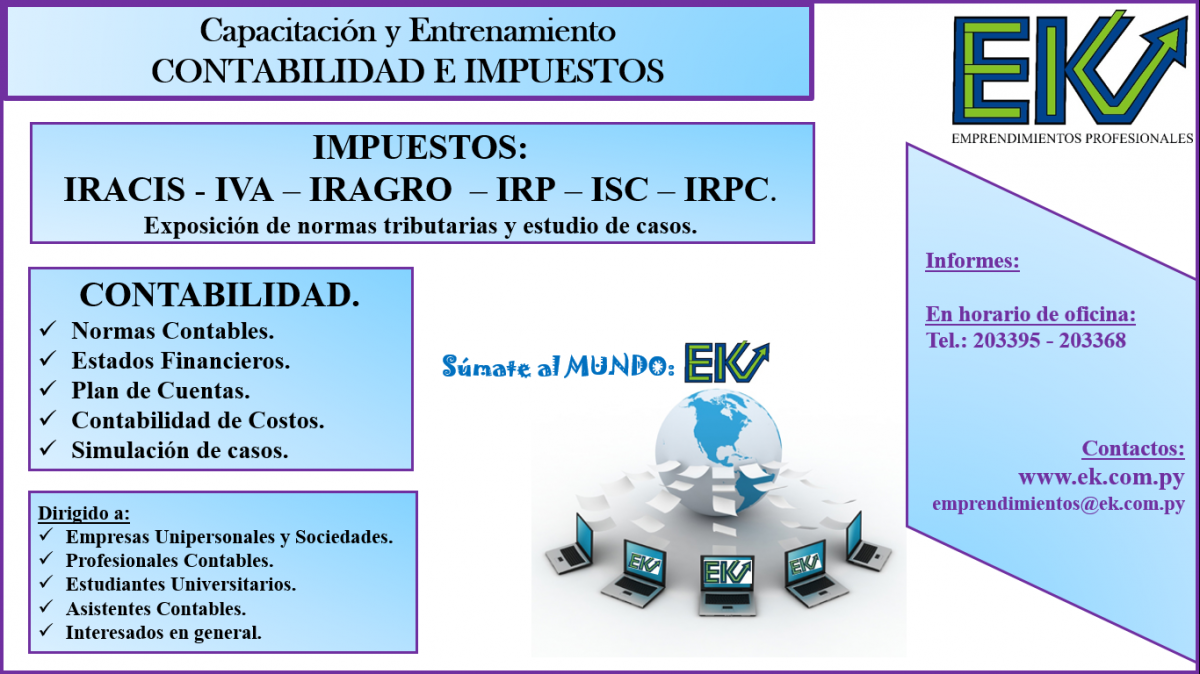 Capacitación y Entrenamiento
CONTABILIDAD E IMPUESTOS

EK
EMPRENDIMIENTOS PROFESIONALES

IMPUESTOS:
IRACIS - IVA – IRAGRO – IRP – ISC – IRPC.
Exposición de normas tributarias y estudio de casos.

CONTABILIDAD.
✓ Normas Contables.
✓ Estados Financieros.
✓ Plan de Cuentas.
✓ Contabilidad de Costos.
✓ Simulación de casos.

Dirigido a:
✓ Empresas Unipersonales y Sociedades.
✓ Profesionales Contables.
✓ Estudiantes Universitarios.
✓ Asistentes Contables.
✓ Interesados en general.

Súmate al MUNDO: EK

EK EK EK

Informes:

En horario de oficina:
Tel.: 203395 - 203368

Contactos:
www.ek.com.py
emprendimientos@ek.com.py